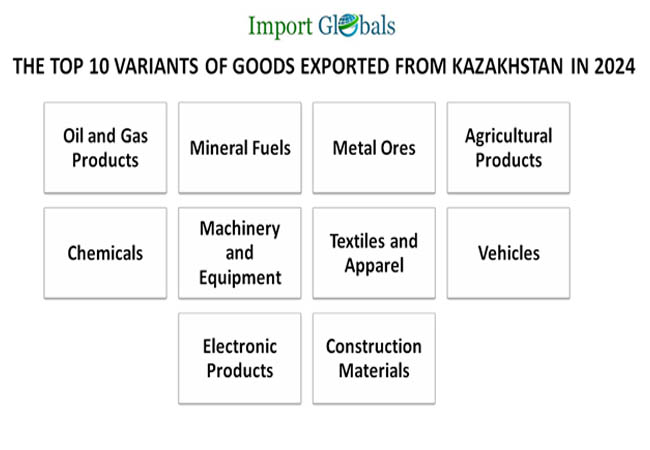 Import Globals

THE TOP 10 VARIANTS OF GOODS EXPORTED FROM KAZAKHSTAN IN 2024

Oil and Gas Products

Mineral Fuels

Metal Ores

Agricultural Products

Chemicals

Machinery and Equipment

Textiles and Apparel

Vehicles

Electronic Products

Construction Materials